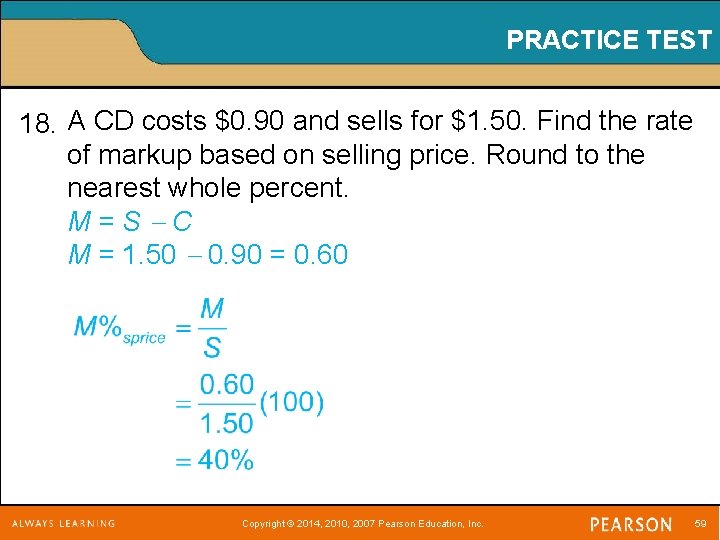 PRACTICE TEST

18. A CD costs \$0.90 and sells for \$1.50. Find the rate of markup based on selling price. Round to the nearest whole percent.

$M = S - C$

$M = 1.50 - 0.90 = 0.60$

$M\%_{sprice} = \frac{M}{S}$

$= \frac{0.60}{1.50}(100)$

$= 40\%$

ALWAYS LEARNING

Copyright © 2014, 2010, 2007 Pearson Education, Inc.

PEARSON

59